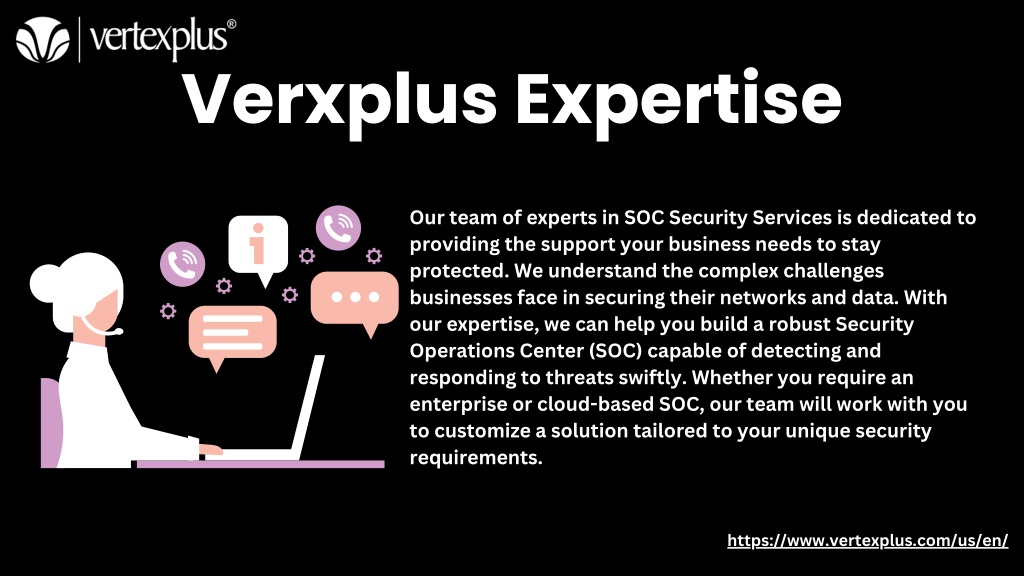 vertexplus®

Verxplus Expertise

Our team of experts in SOC Security Services is dedicated to providing the support your business needs to stay protected. We understand the complex challenges businesses face in securing their networks and data. With our expertise, we can help you build a robust Security Operations Center (SOC) capable of detecting and responding to threats swiftly. Whether you require an enterprise or cloud-based SOC, our team will work with you to customize a solution tailored to your unique security requirements.

https://www.vertexplus.com/us/en/